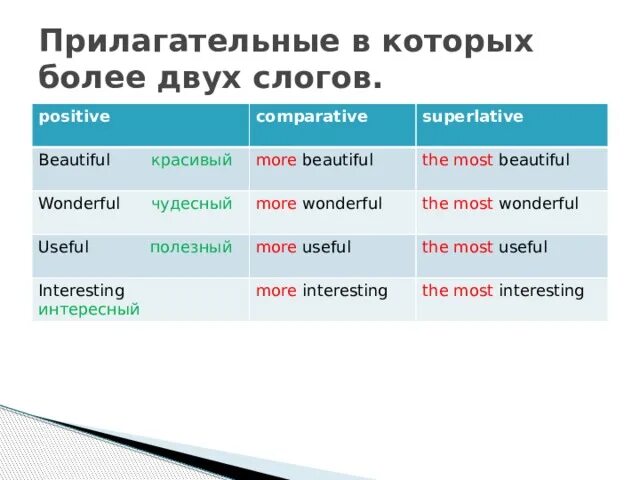 Прилагательные в которых более двух слогов.

| positive | comparative | superlative |
|---|---|---|
| Beautiful красивый | more beautiful | the most beautiful |
| Wonderful чудесный | more wonderful | the most wonderful |
| Useful полезный | more useful | the most useful |
| Interesting интересный | more interesting | the most interesting |